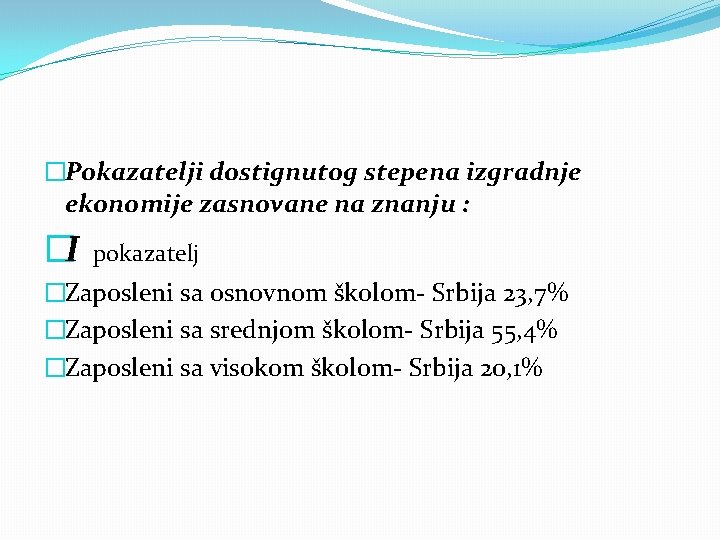 Pokazatelji dostignutog stepena izgradnje ekonomije zasnovane na znanju :

I pokazatelj

Zaposleni sa osnovnom školom- Srbija 23,7%

Zaposleni sa srednjom školom- Srbija 55,4%

Zaposleni sa visokom školom- Srbija 20,1%